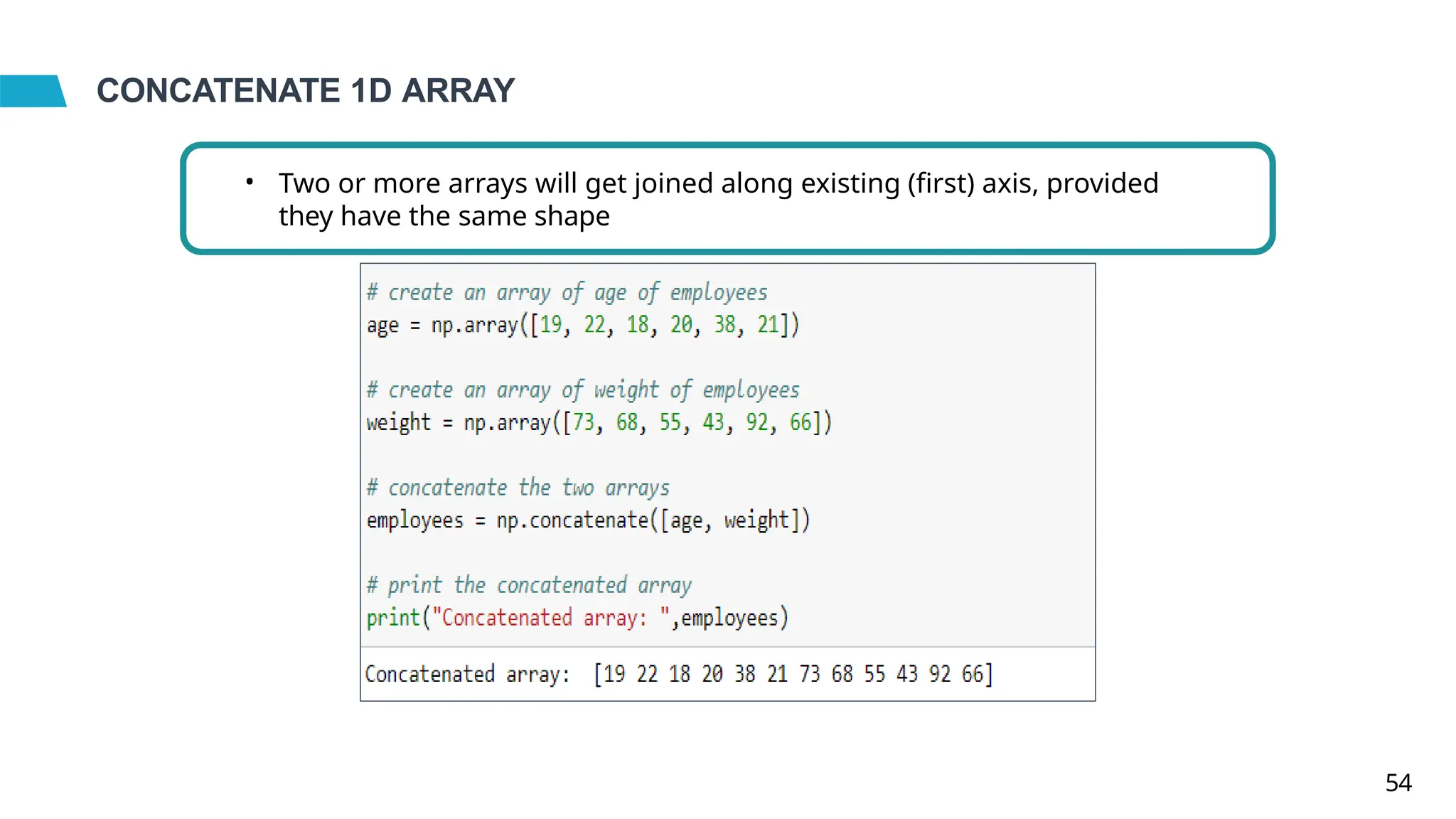 CONCATENATE 1D ARRAY

• Two or more arrays will get joined along existing (first) axis, provided they have the same shape

# create an array of age of employees
age = np.array([19, 22, 18, 20, 38, 21])

# create an array of weight of employees
weight = np.array([73, 68, 55, 43, 92, 66])

# concatenate the two arrays
employees = np.concatenate([age, weight])

# print the concatenated array
print("Concatenated array: ",employees)

Concatenated array:  [19 22 18 20 38 21 73 68 55 43 92 66]

54